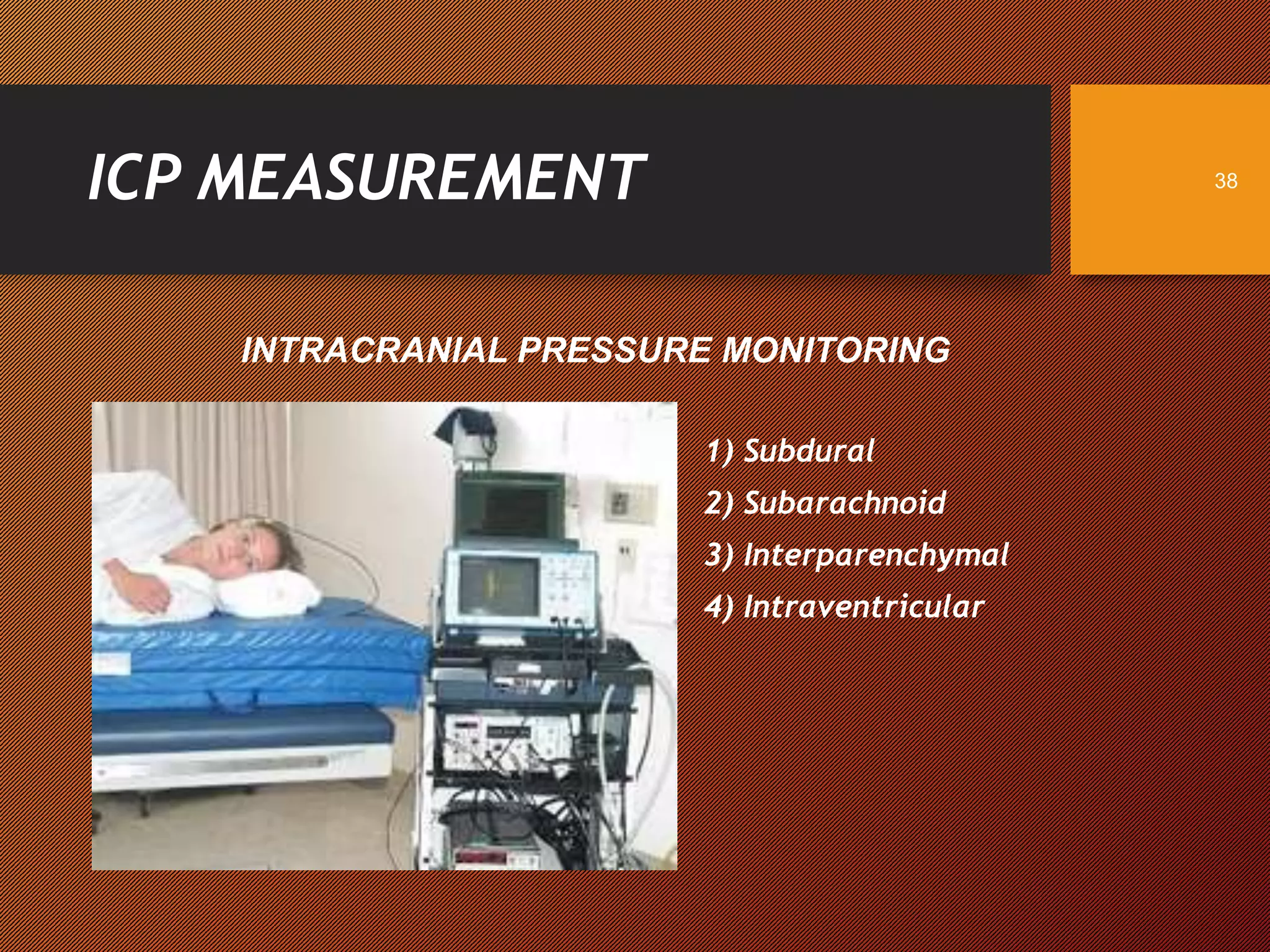 ICP MEASUREMENT

38

INTRACRANIAL PRESSURE MONITORING

1) Subdural
2) Subarachnoid
3) Interparenchymal
4) Intraventricular